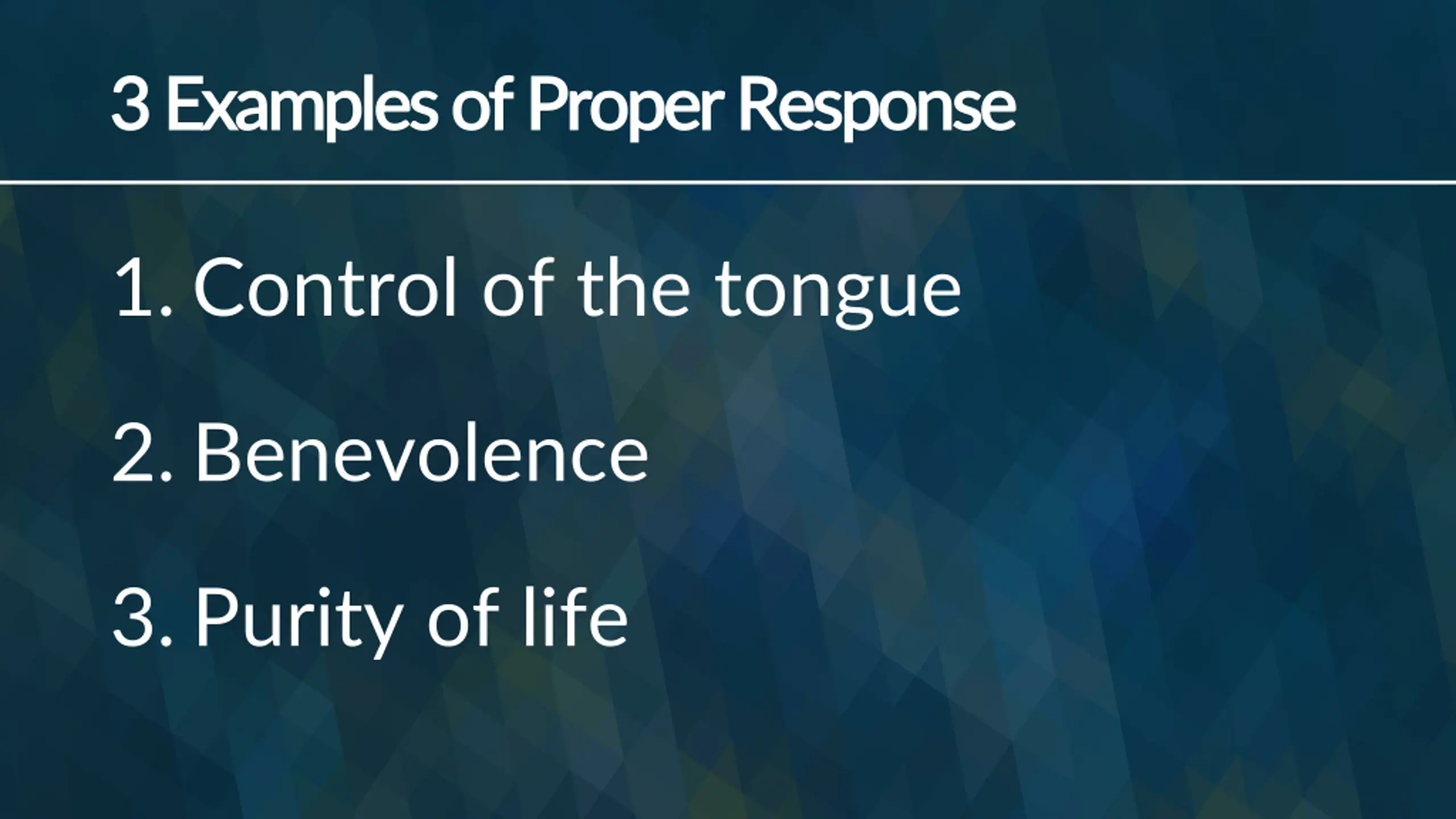 3 Examples of Proper Response

1. Control of the tongue

2. Benevolence

3. Purity of life